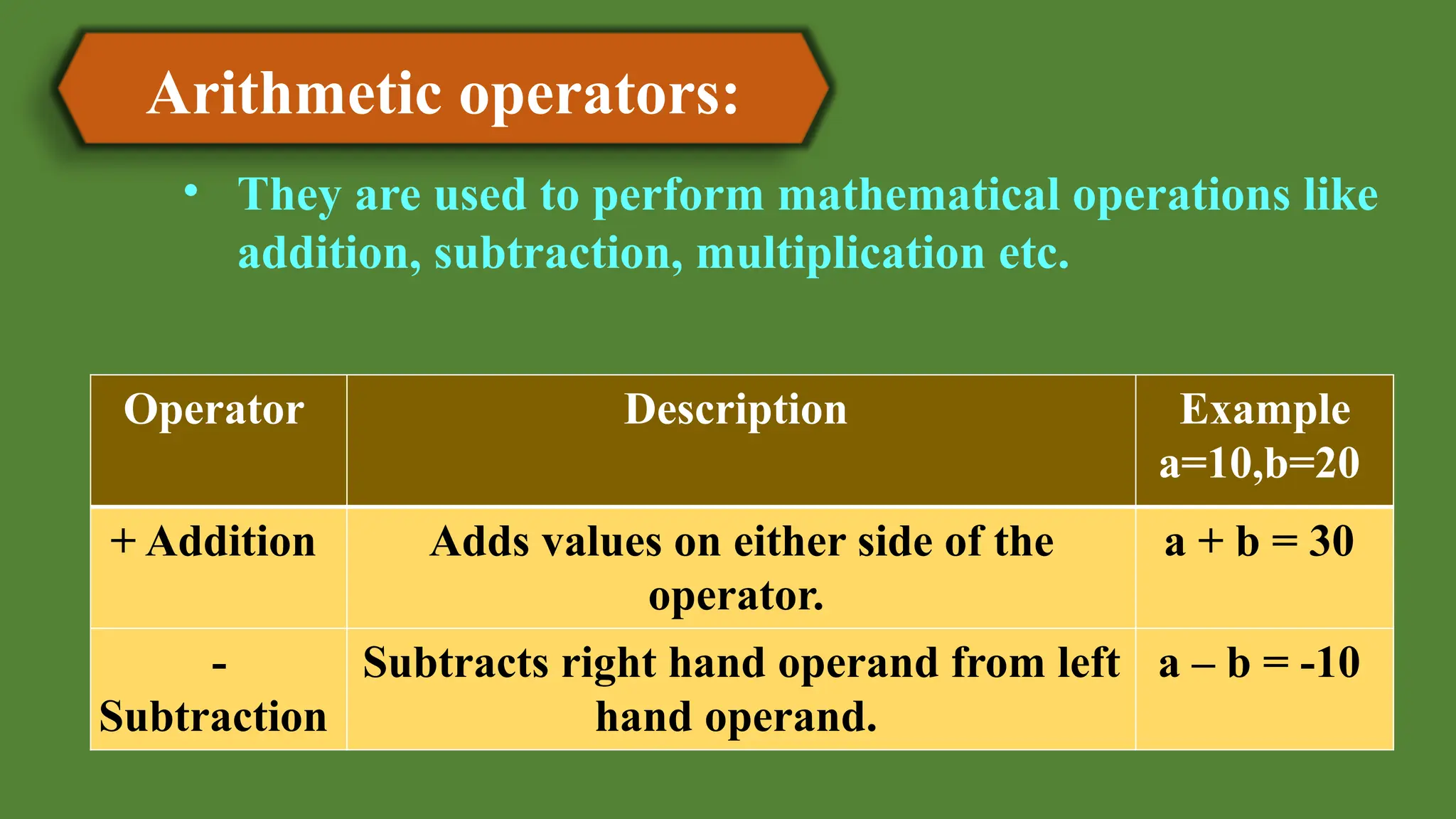 Arithmetic operators:

• They are used to perform mathematical operations like addition, subtraction, multiplication etc.

| Operator | Description | Example a=10,b=20 |
|---|---|---|
| + Addition | Adds values on either side of the operator. | a + b = 30 |
| - Subtraction | Subtracts right hand operand from left hand operand. | a – b = -10 |